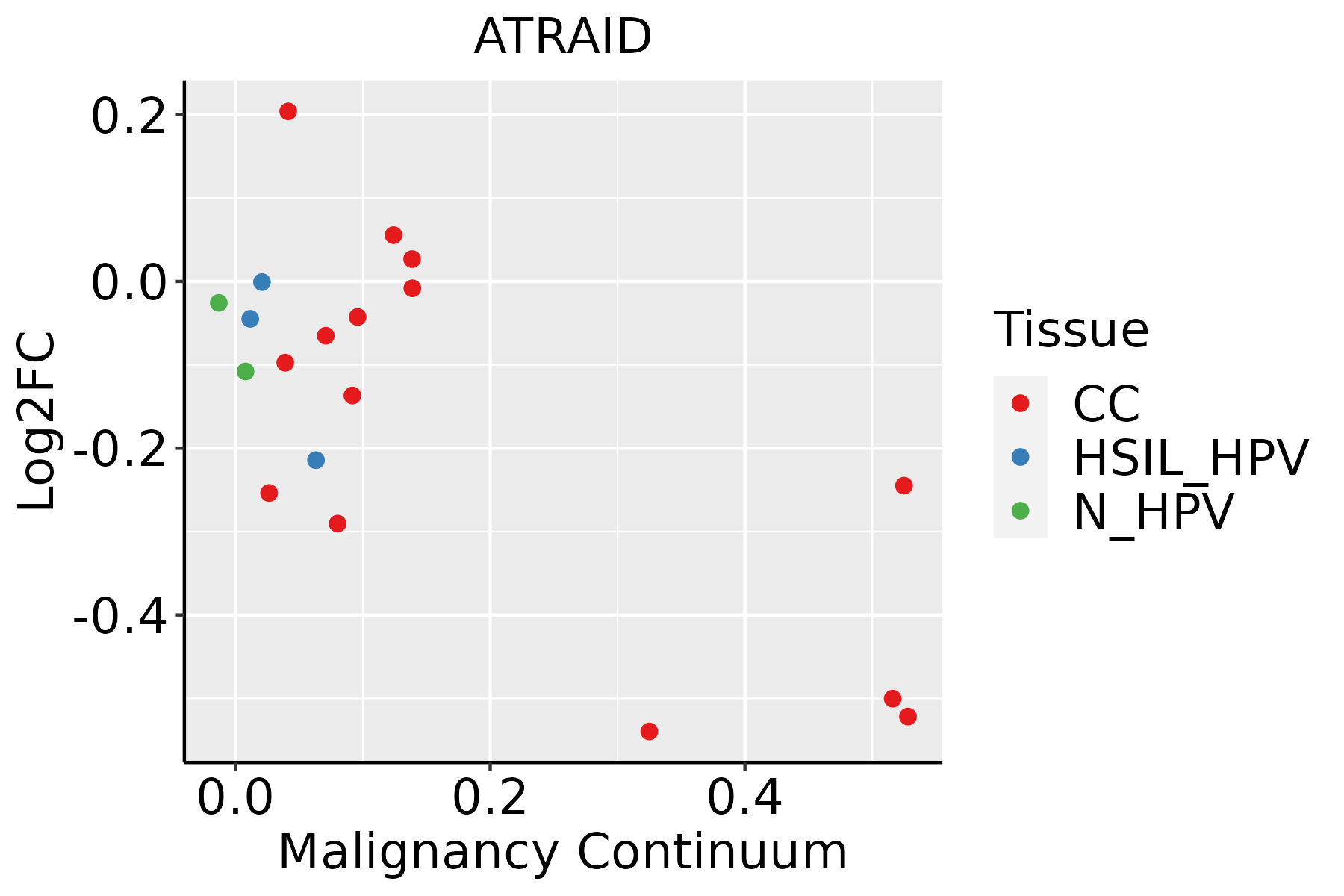 ATRAID

Log2FC

0.2
0.0
-0.2
-0.4

0.0
0.2
0.4

Malignancy Continuum

Tissue
CC
HSIL_HPV
N_HPV